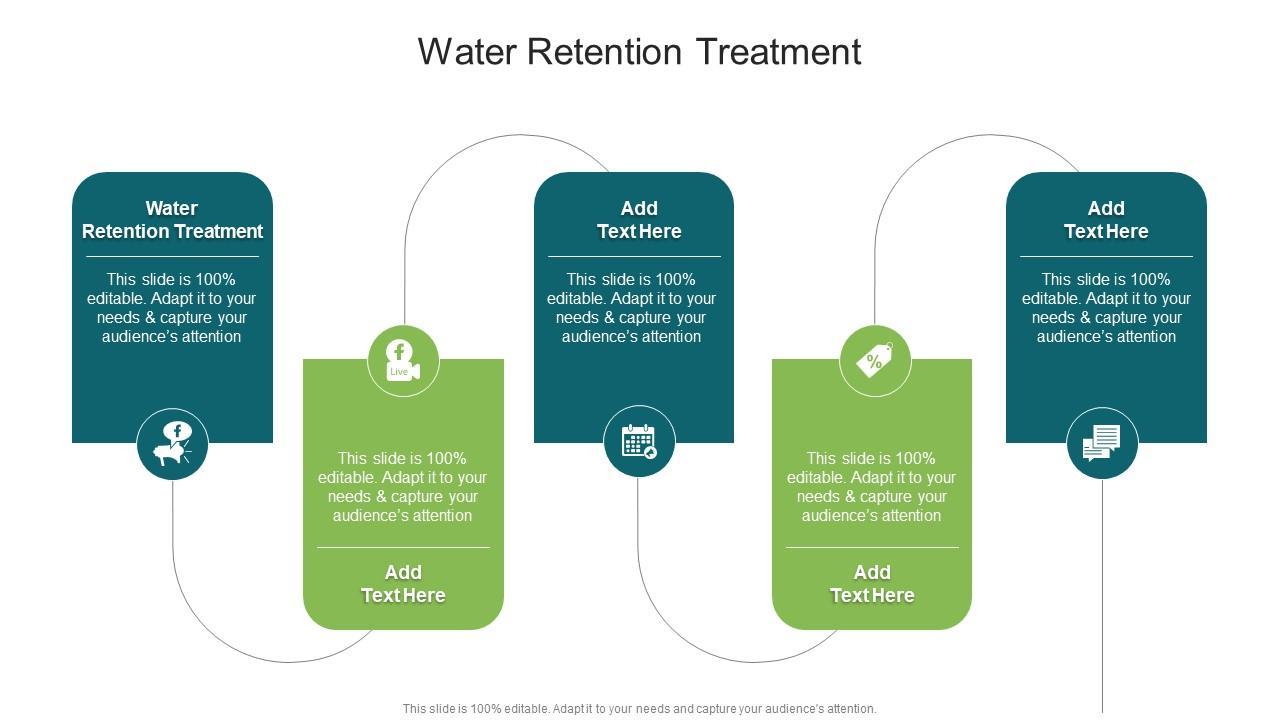 Water Retention Treatment

Water Retention Treatment

This slide is 100% editable. Adapt it to your needs & capture your audience's attention

Live

This slide is 100% editable. Adapt it to your needs & capture your audience's attention

Add Text Here

Add Text Here

This slide is 100% editable. Adapt it to your needs & capture your audience's attention

%

This slide is 100% editable. Adapt it to your needs & capture your audience's attention

Add Text Here

Add Text Here

This slide is 100% editable. Adapt it to your needs & capture your audience's attention

This slide is 100% editable. Adapt it to your needs and capture your audience's attention.